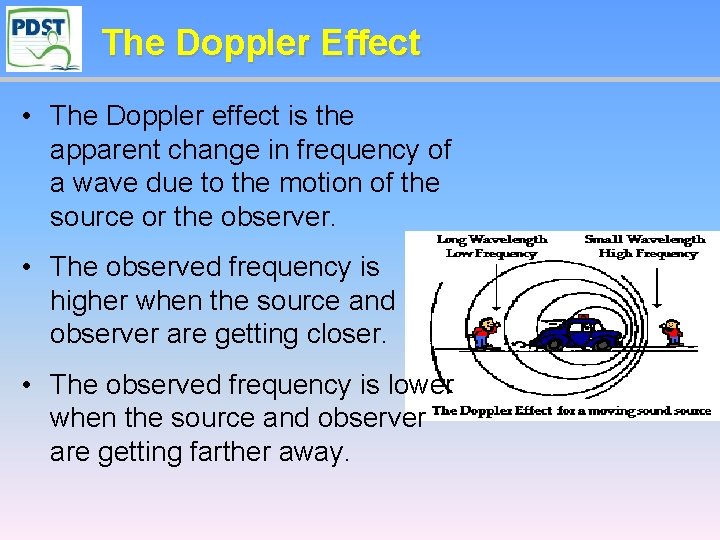 PDST

The Doppler Effect

• The Doppler effect is the apparent change in frequency of a wave due to the motion of the source or the observer.

• The observed frequency is higher when the source and observer are getting closer.

• The observed frequency is lower when the source and observer are getting farther away.

Long Wavelength
Low Frequency

Small Wavelength
High Frequency

The Doppler Effect for a moving sound source